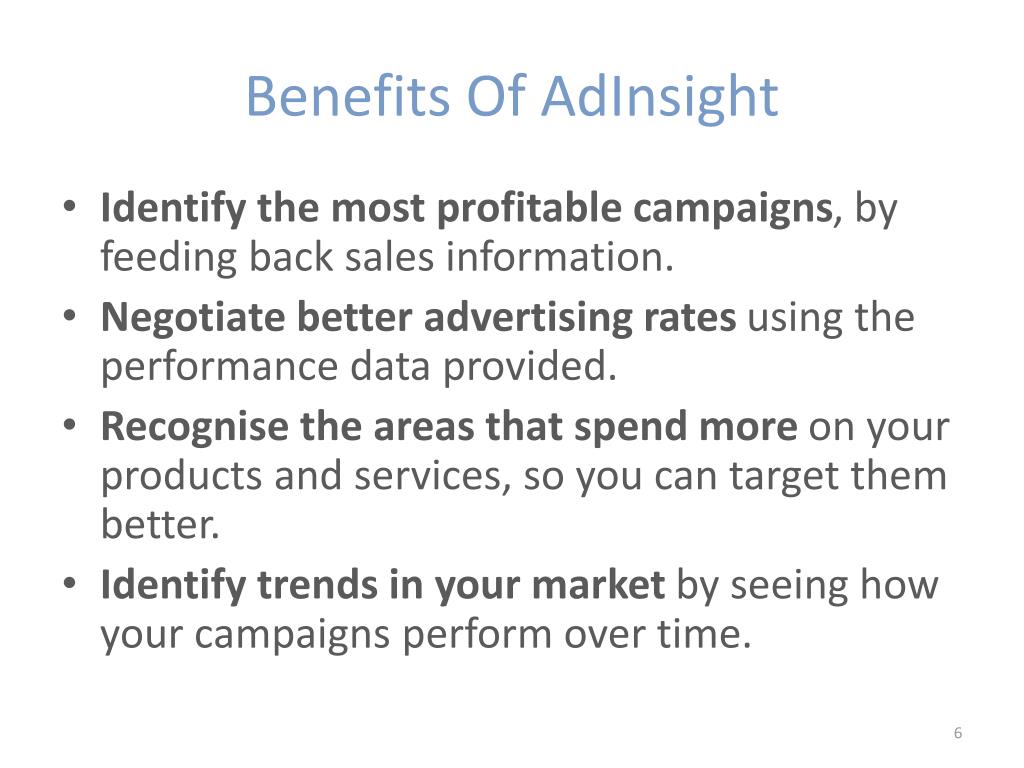 Benefits Of AdInsight

• Identify the most profitable campaigns, by feeding back sales information.
• Negotiate better advertising rates using the performance data provided.
• Recognise the areas that spend more on your products and services, so you can target them better.
• Identify trends in your market by seeing how your campaigns perform over time.

6